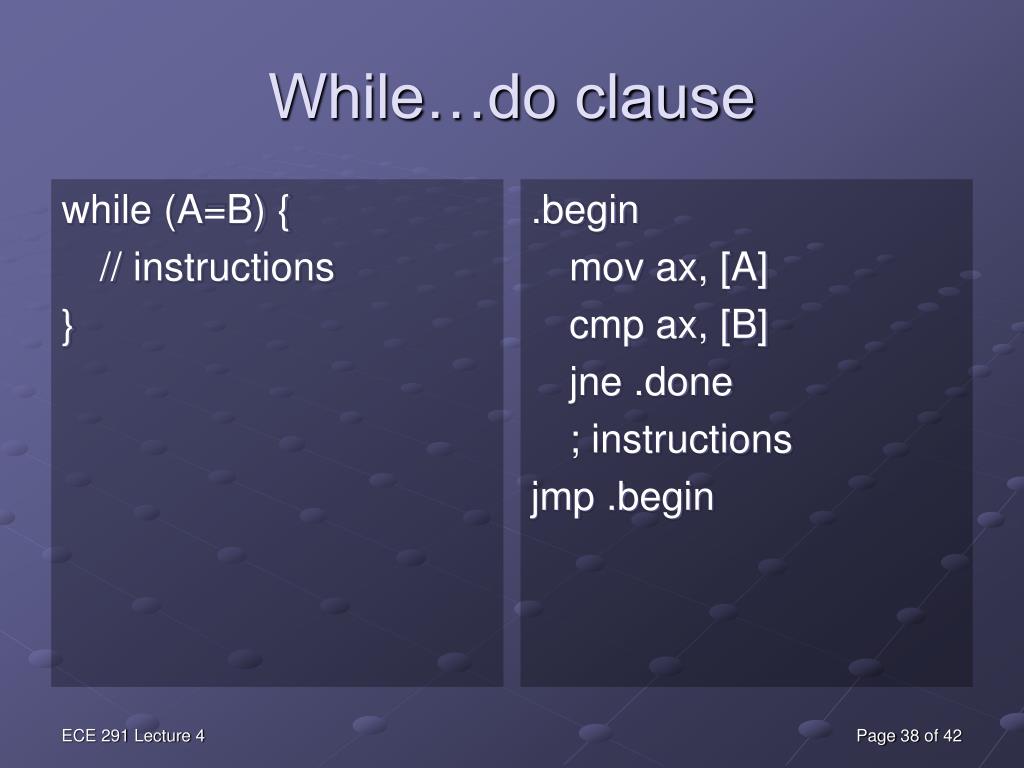 While…do clause

while (A=B) {
    // instructions
}

.begin
    mov ax, [A]
    cmp ax, [B]
    jne .done
    ; instructions
jmp .begin

ECE 291 Lecture 4

Page 38 of 42